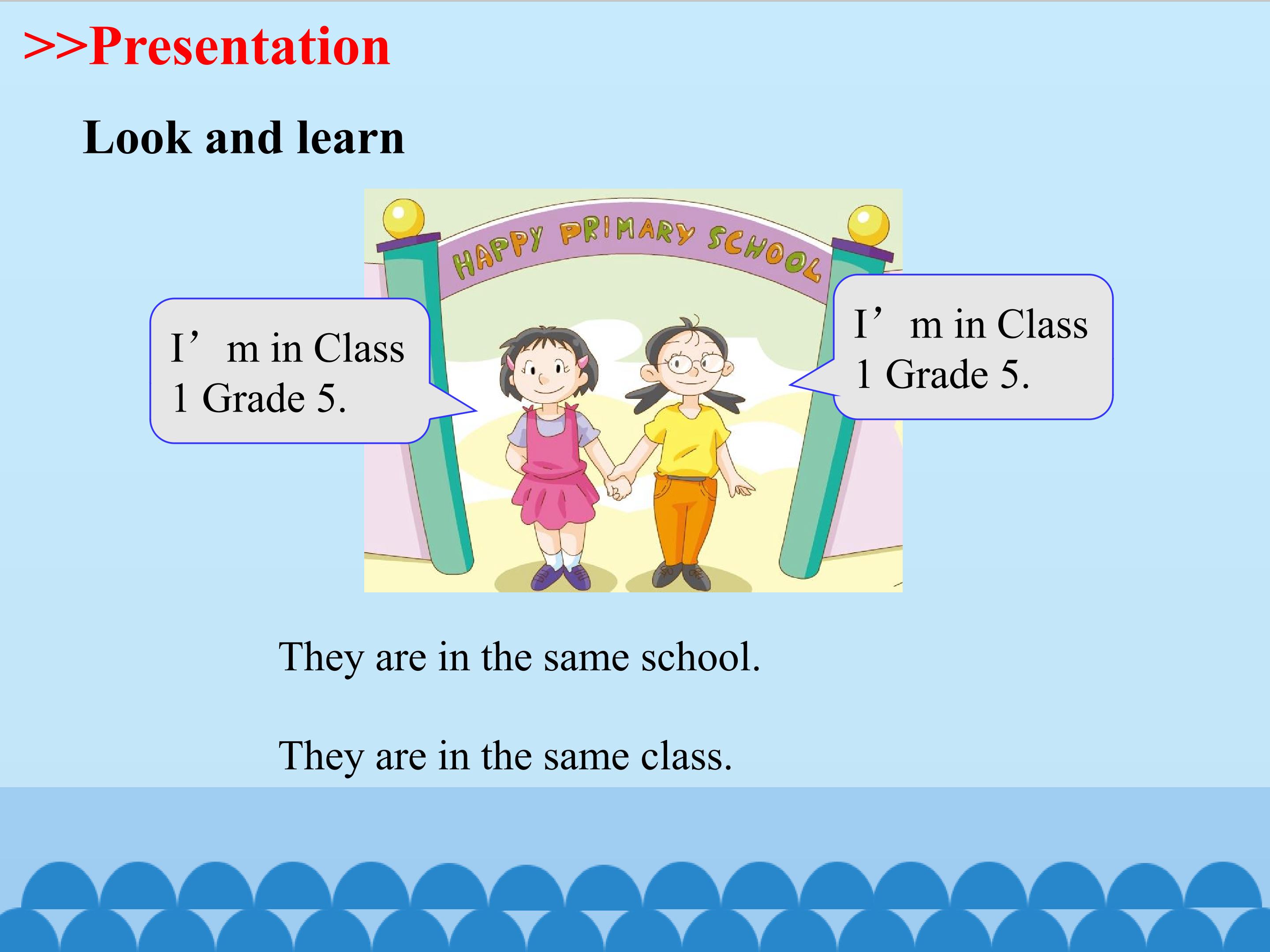 >>Presentation

Look and learn

HAPPY PRIMARY SCHOOL

I’ m in Class 1 Grade 5.

I’ m in Class 1 Grade 5.

They are in the same school.

They are in the same class.